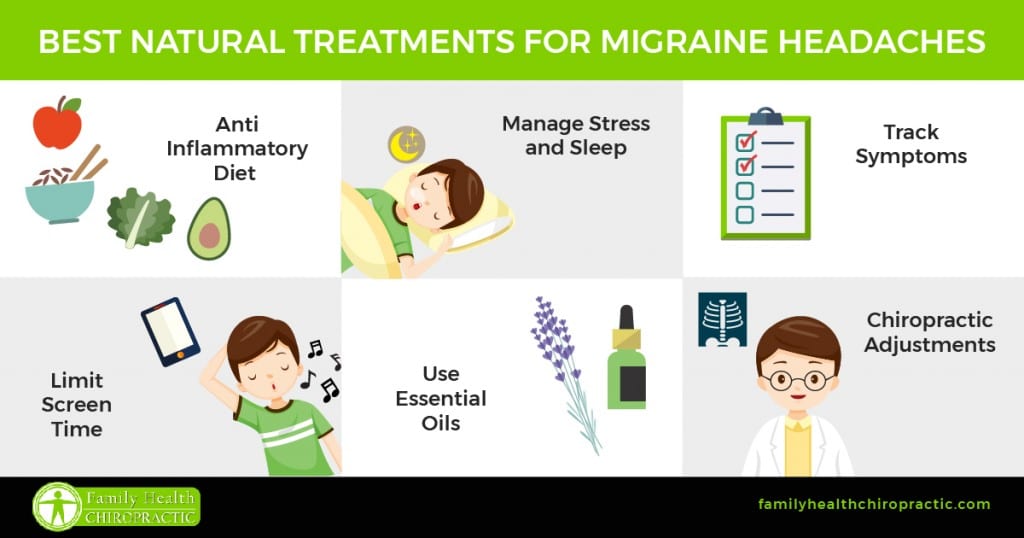 BEST NATURAL TREATMENTS FOR MIGRAINE HEADACHES

Anti Inflammatory Diet

Manage Stress and Sleep

Track Symptoms

Limit Screen Time

Use Essential Oils

Chiropractic Adjustments

Family Health CHIROPRACTIC

familyhealthchiropractic.com